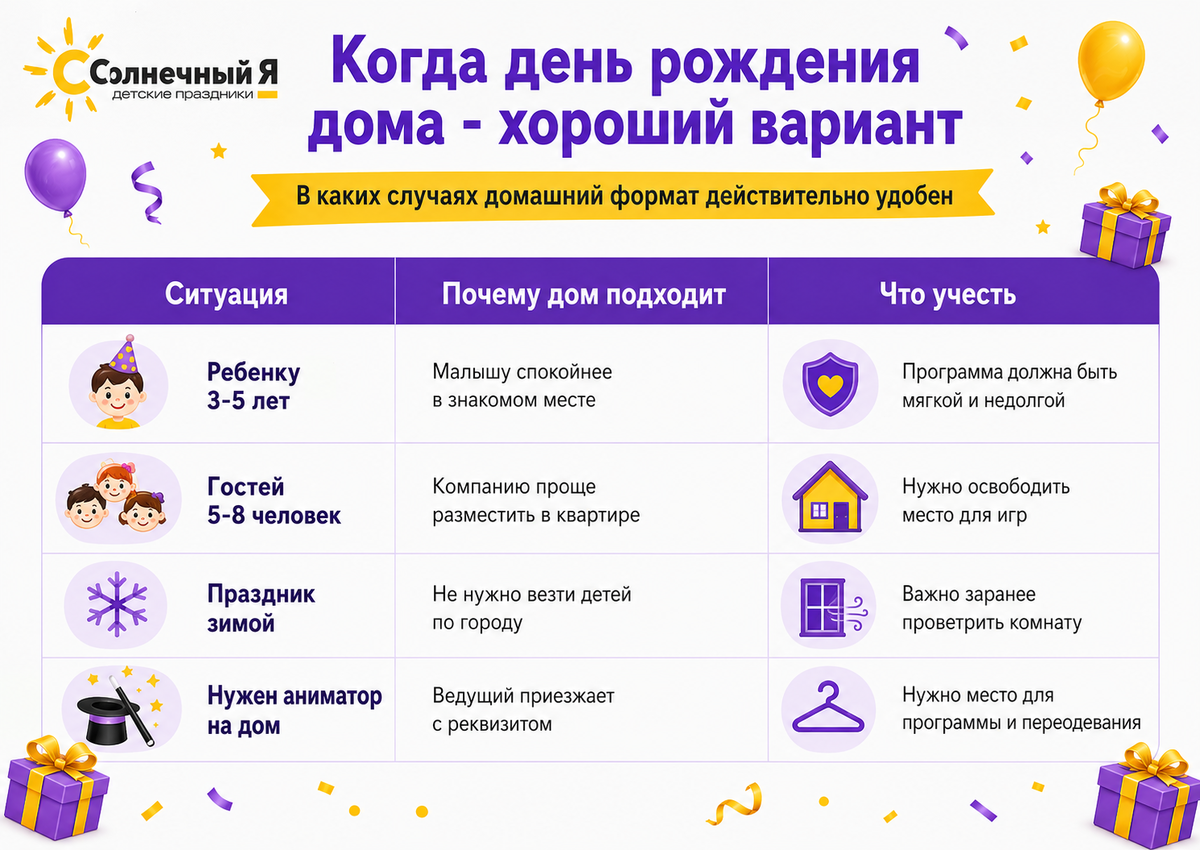 Солнечный Я
детские праздники

Когда день рождения дома - хороший вариант

В каких случаях домашний формат действительно удобен

| Ситуация | Почему дом подходит | Что учесть |
|---|---|---|
| Ребенку 3-5 лет | Малышу спокойнее в знакомом месте | Программа должна быть мягкой и недолгой |
| Гостей 5-8 человек | Компанию проще разместить в квартире | Нужно освободить место для игр |
| Праздник зимой | Не нужно везти детей по городу | Важно заранее проветрить комнату |
| Нужен аниматор на дом | Ведущий приезжает с реквизитом | Нужно место для программы и переодевания |